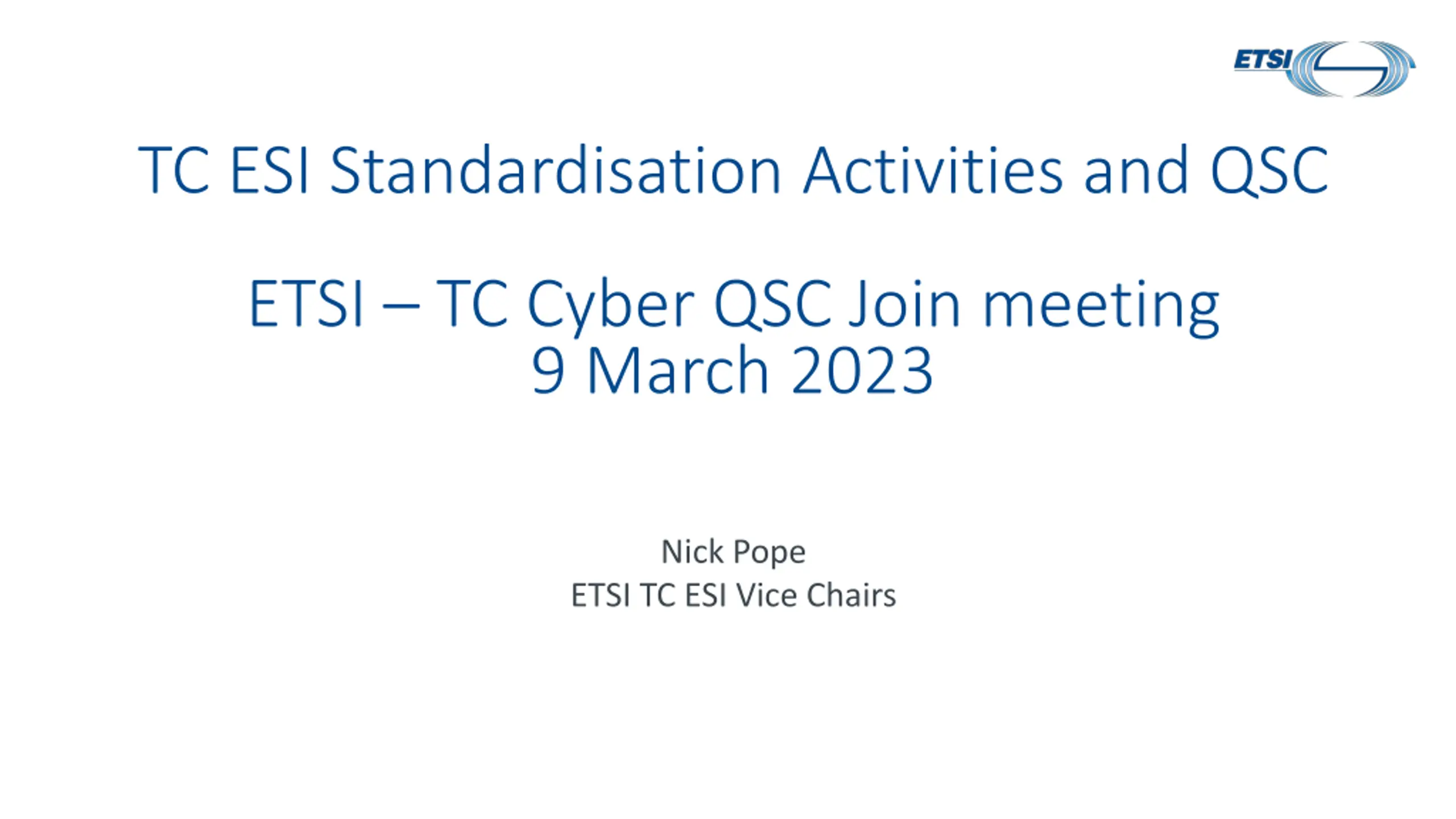 ETSI

TC ESI Standardisation Activities and QSC

ETSI – TC Cyber QSC Join meeting
9 March 2023

Nick Pope
ETSI TC ESI Vice Chairs